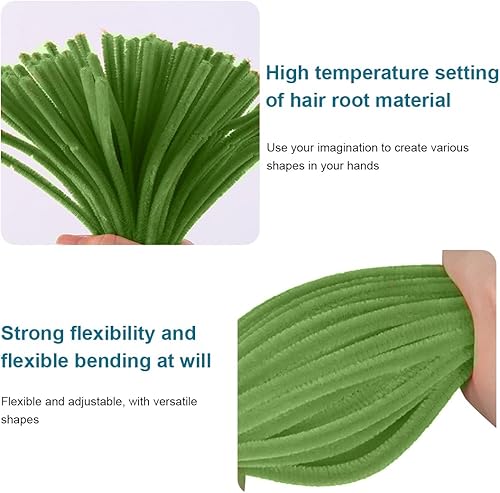 High temperature setting of hair root material

Use your imagination to create various shapes in your hands

Strong flexibility and flexible bending at will

Flexible and adjustable, with versatile shapes